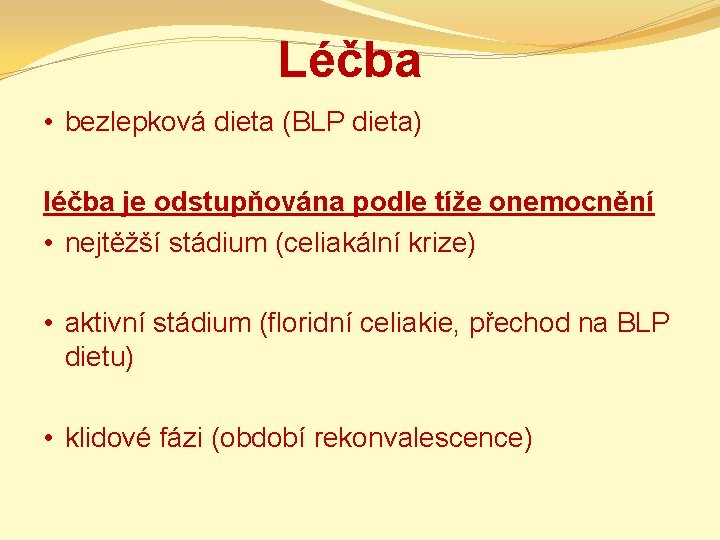 Léčba

• bezlepková dieta (BLP dieta)

léčba je odstupňována podle tíže onemocnění

• nejtěžší stádium (celiakální krize)

• aktivní stádium (floridní celiakie, přechod na BLP dietu)

• klidové fázi (období rekonvalescence)